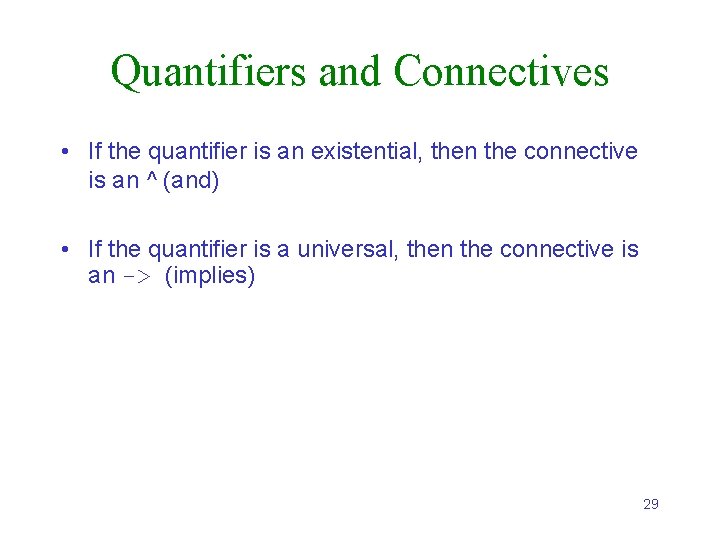 Quantifiers and Connectives

• If the quantifier is an existential, then the connective is an ^ (and)

• If the quantifier is a universal, then the connective is an -> (implies)

29